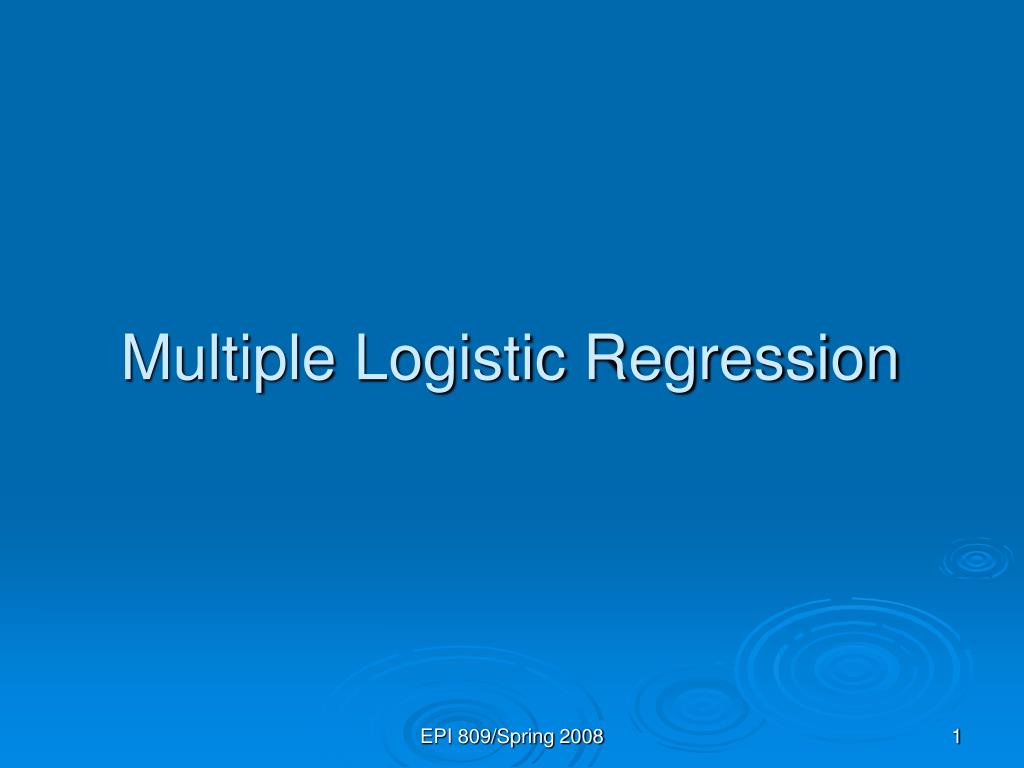 Multiple Logistic Regression

EPI 809/Spring 2008

1